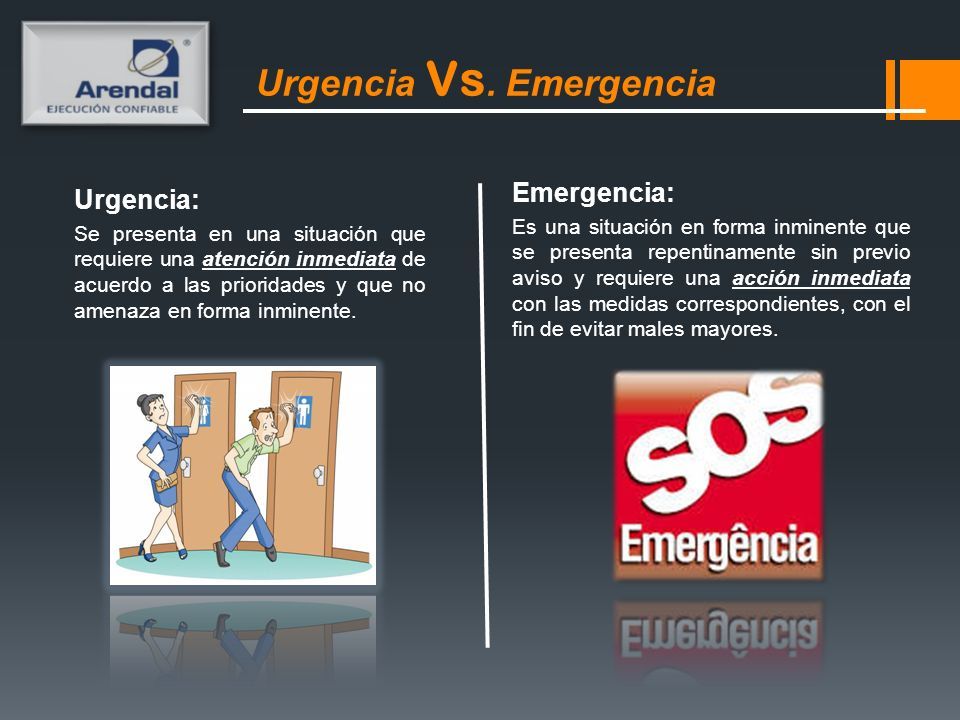 Arendal
EJECUCIÓN CONFIABLE

Urgencia Vs. Emergencia

Urgencia:

Se presenta en una situación que requiere una atención inmediata de acuerdo a las prioridades y que no amenaza en forma inminente.

Emergencia:

Es una situación en forma inminente que se presenta repentinamente sin previo aviso y requiere una acción inmediata con las medidas correspondientes, con el fin de evitar males mayores.

SOS
Emergência